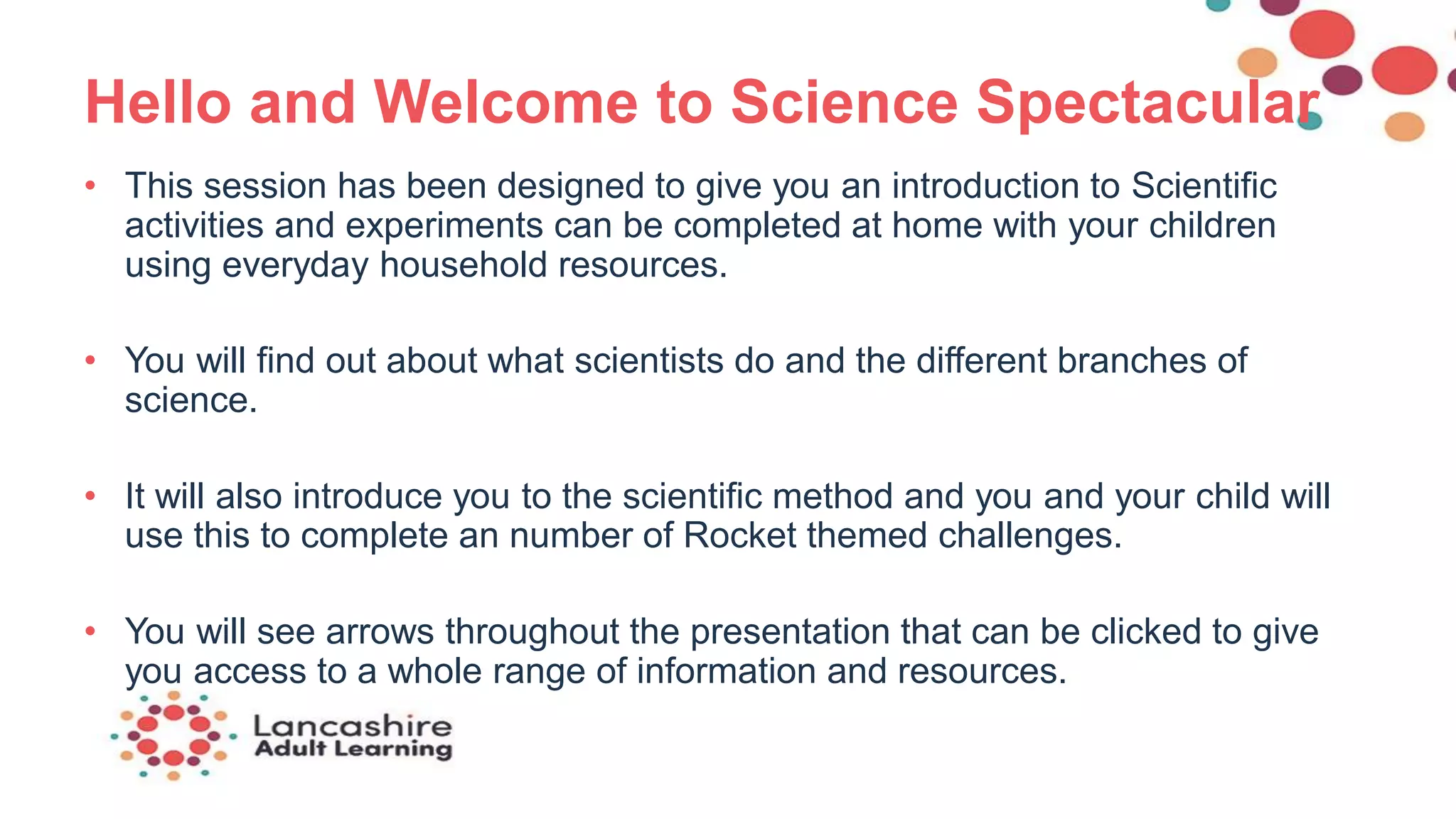 Hello and Welcome to Science Spectacular

• This session has been designed to give you an introduction to Scientific activities and experiments can be completed at home with your children using everyday household resources.

• You will find out about what scientists do and the different branches of science.

• It will also introduce you to the scientific method and you and your child will use this to complete an number of Rocket themed challenges.

• You will see arrows throughout the presentation that can be clicked to give you access to a whole range of information and resources.

Lancashire
Adult Learning